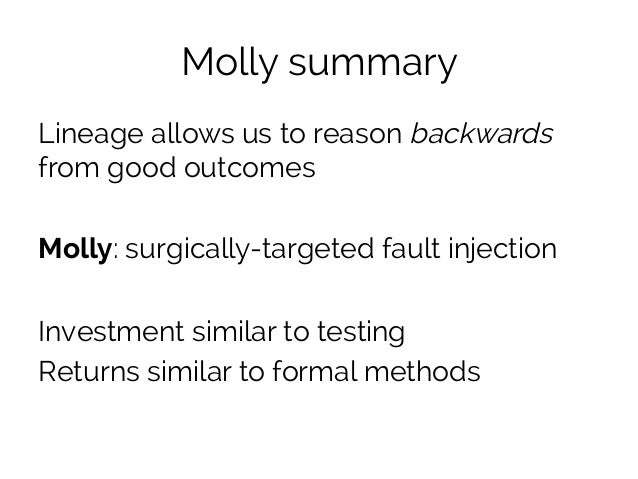 Molly summary

Lineage allows us to reason backwards from good outcomes

Molly: surgically-targeted fault injection

Investment similar to testing
Returns similar to formal methods